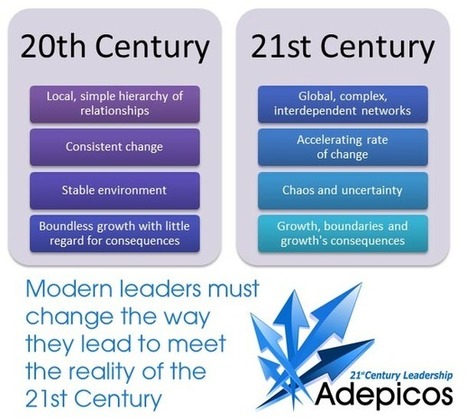 20th Century

Local, simple hierarchy of relationships

Consistent change

Stable environment

Boundless growth with little regard for consequences

21st Century

Global, complex, interdependent networks

Accelerating rate of change

Chaos and uncertainty

Growth, boundaries and growth's consequences

Modern leaders must change the way they lead to meet the reality of the 21st Century

21st Century Leadership
Adepicos